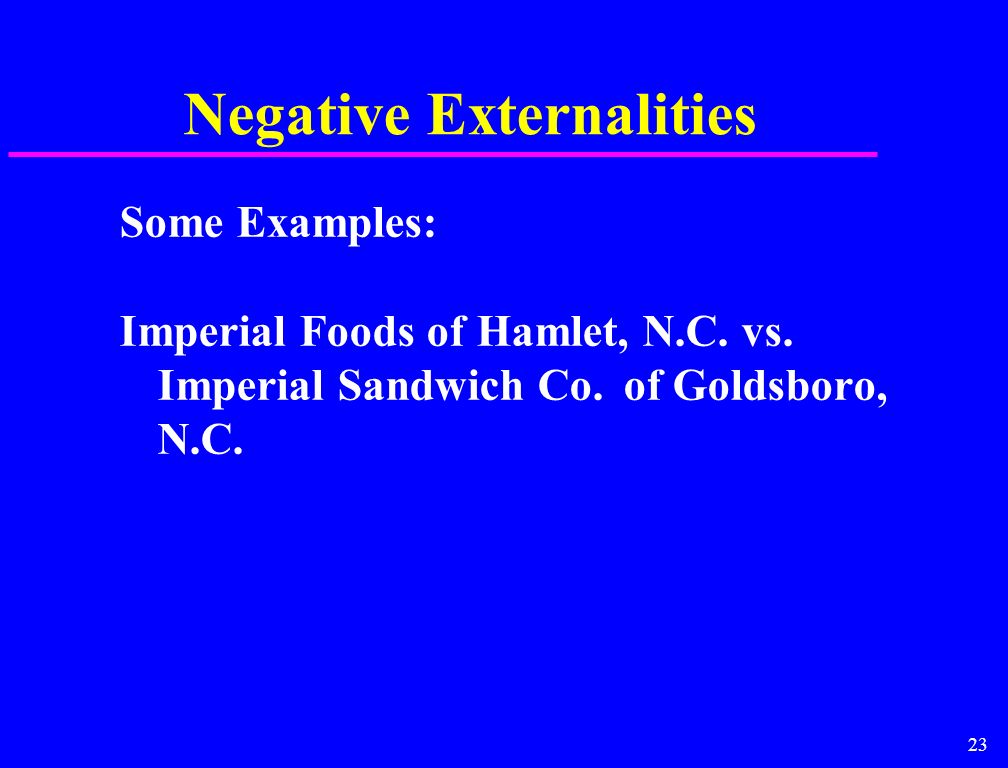 Negative Externalities

Some Examples:

Imperial Foods of Hamlet, N.C. vs. Imperial Sandwich Co. of Goldsboro, N.C.

23